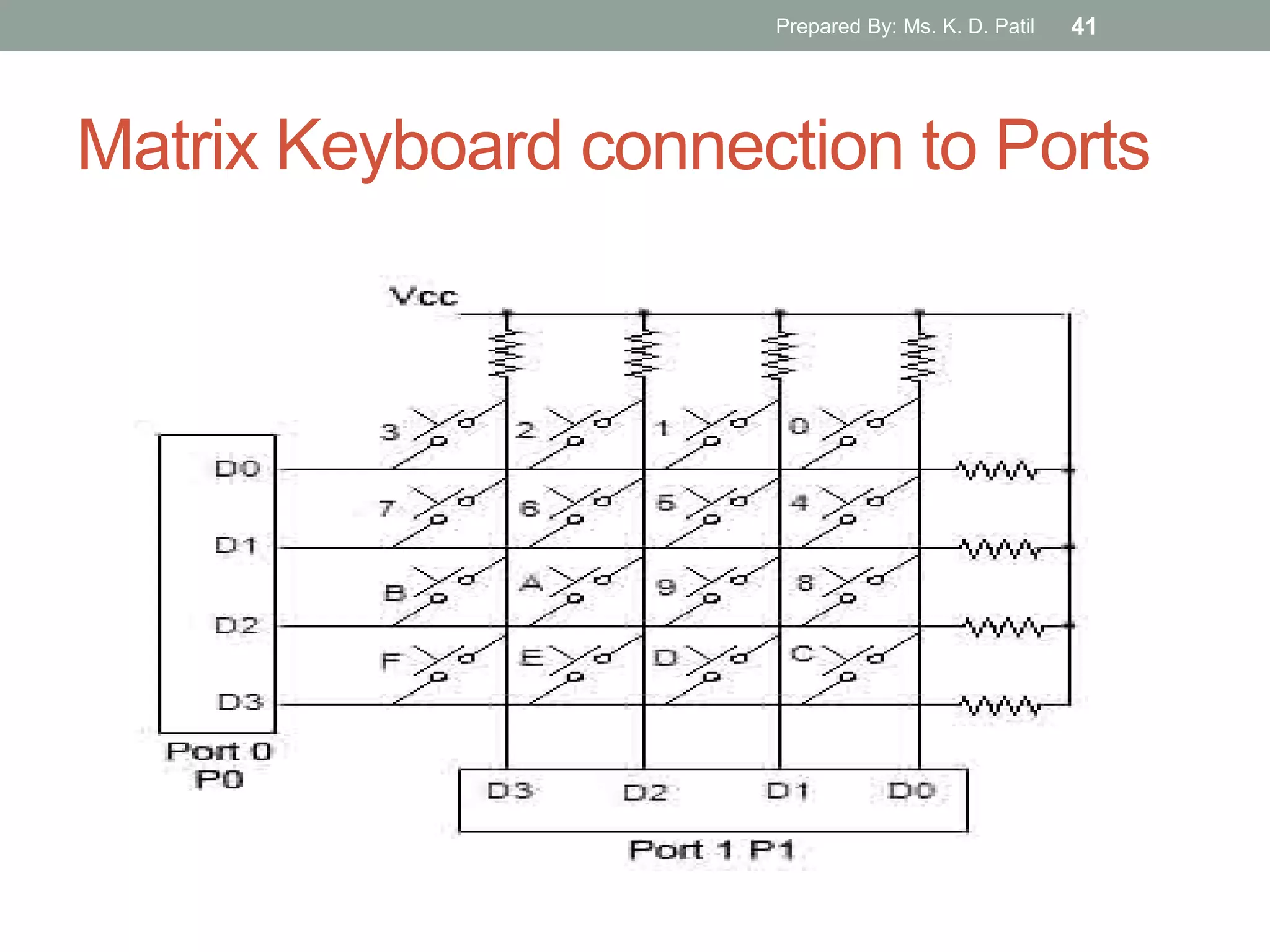 Prepared By: Ms. K. D. Patil 41

Matrix Keyboard connection to Ports

Vcc

3 2 1 0

D0

7 6 5 4

D1

B A 9 8

D2

F E D C

D3

Port 0
P0

D3 D2 D1 D0

Port 1 P1